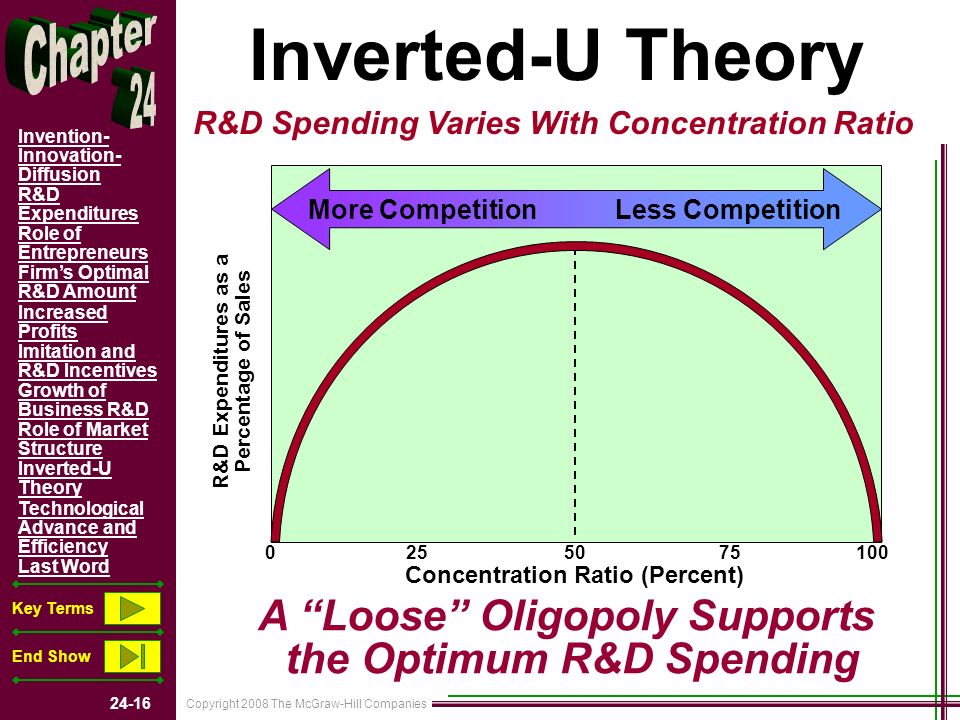 Chapter 24

Invention-Innovation-Diffusion
R&D Expenditures
Role of Entrepreneurs
Firm's Optimal R&D Amount
Increased Profits
Imitation and R&D Incentives
Growth of Business R&D
Role of Market Structure
Inverted-U Theory
Technological Advance and Efficiency
Last Word

Key Terms

End Show

24-16

Inverted-U Theory

R&D Spending Varies With Concentration Ratio

More Competition

Less Competition

R&D Expenditures as a Percentage of Sales

0 25 50 75 100

Concentration Ratio (Percent)

A "Loose" Oligopoly Supports the Optimum R&D Spending

Copyright 2008 The McGraw-Hill Companies